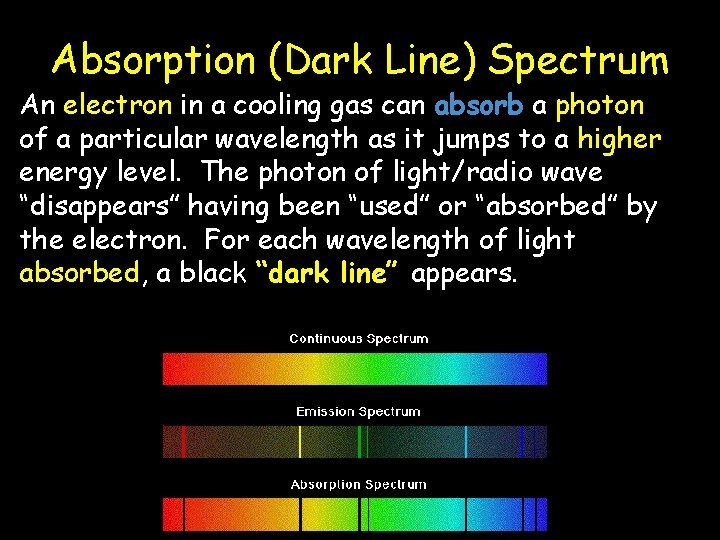 Absorption (Dark Line) Spectrum

An electron in a cooling gas can absorb a photon of a particular wavelength as it jumps to a higher energy level. The photon of light/radio wave “disappears” having been “used” or “absorbed” by the electron. For each wavelength of light absorbed, a black “dark line” appears.

Continuous Spectrum

Emission Spectrum

Absorption Spectrum